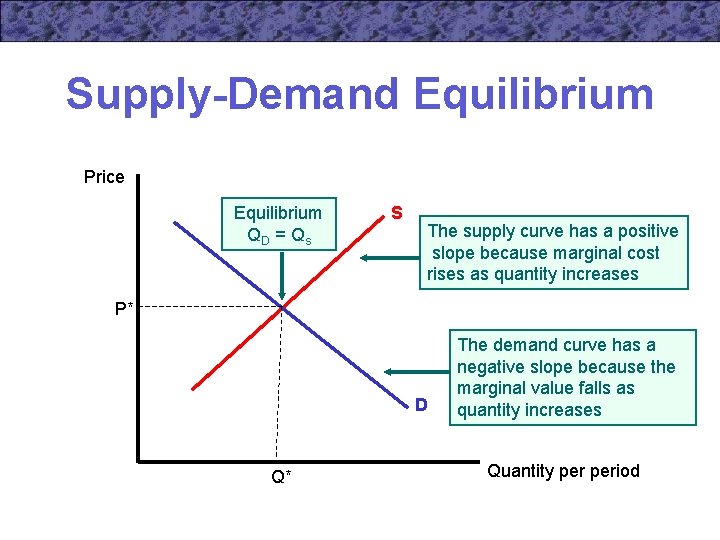 Supply-Demand Equilibrium

Price

Equilibrium
$Q_D = Q_s$

S

The supply curve has a positive slope because marginal cost rises as quantity increases

P*

The demand curve has a negative slope because the marginal value falls as quantity increases

D

Q*

Quantity per period